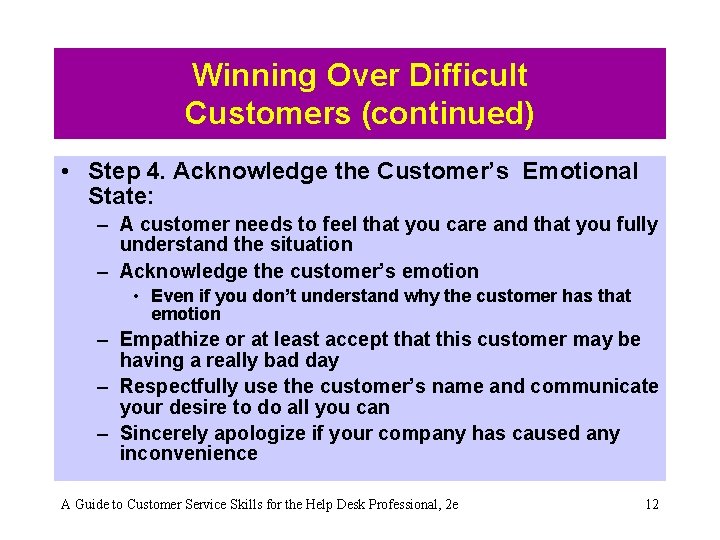 Winning Over Difficult Customers (continued)

• Step 4. Acknowledge the Customer's Emotional State:
– A customer needs to feel that you care and that you fully understand the situation
– Acknowledge the customer's emotion
• Even if you don't understand why the customer has that emotion
– Empathize or at least accept that this customer may be having a really bad day
– Respectfully use the customer's name and communicate your desire to do all you can
– Sincerely apologize if your company has caused any inconvenience

A Guide to Customer Service Skills for the Help Desk Professional, 2e

12